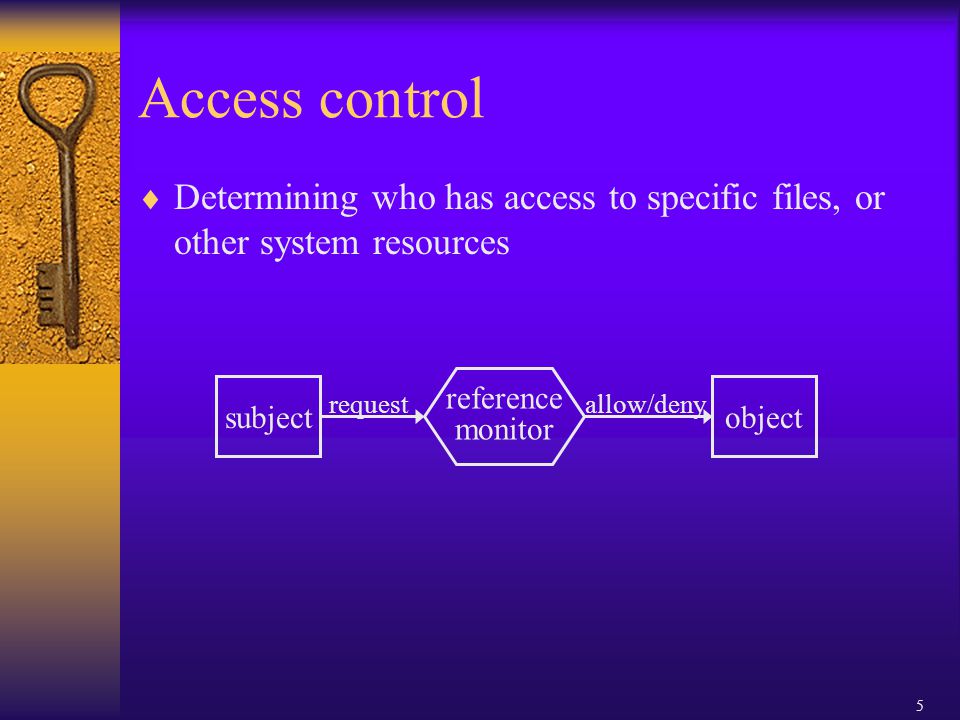 Access control

♦ Determining who has access to specific files, or other system resources

subject

request

reference monitor

allow/deny

object

5